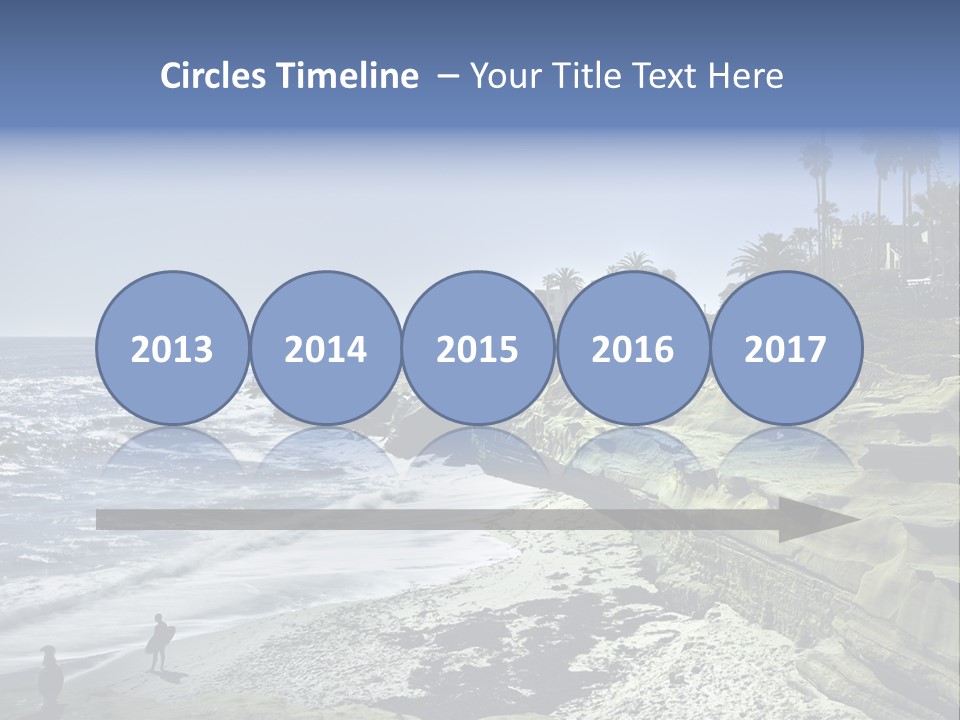 Circles Timeline – Your Title Text Here

2013

2014

2015

2016

2017